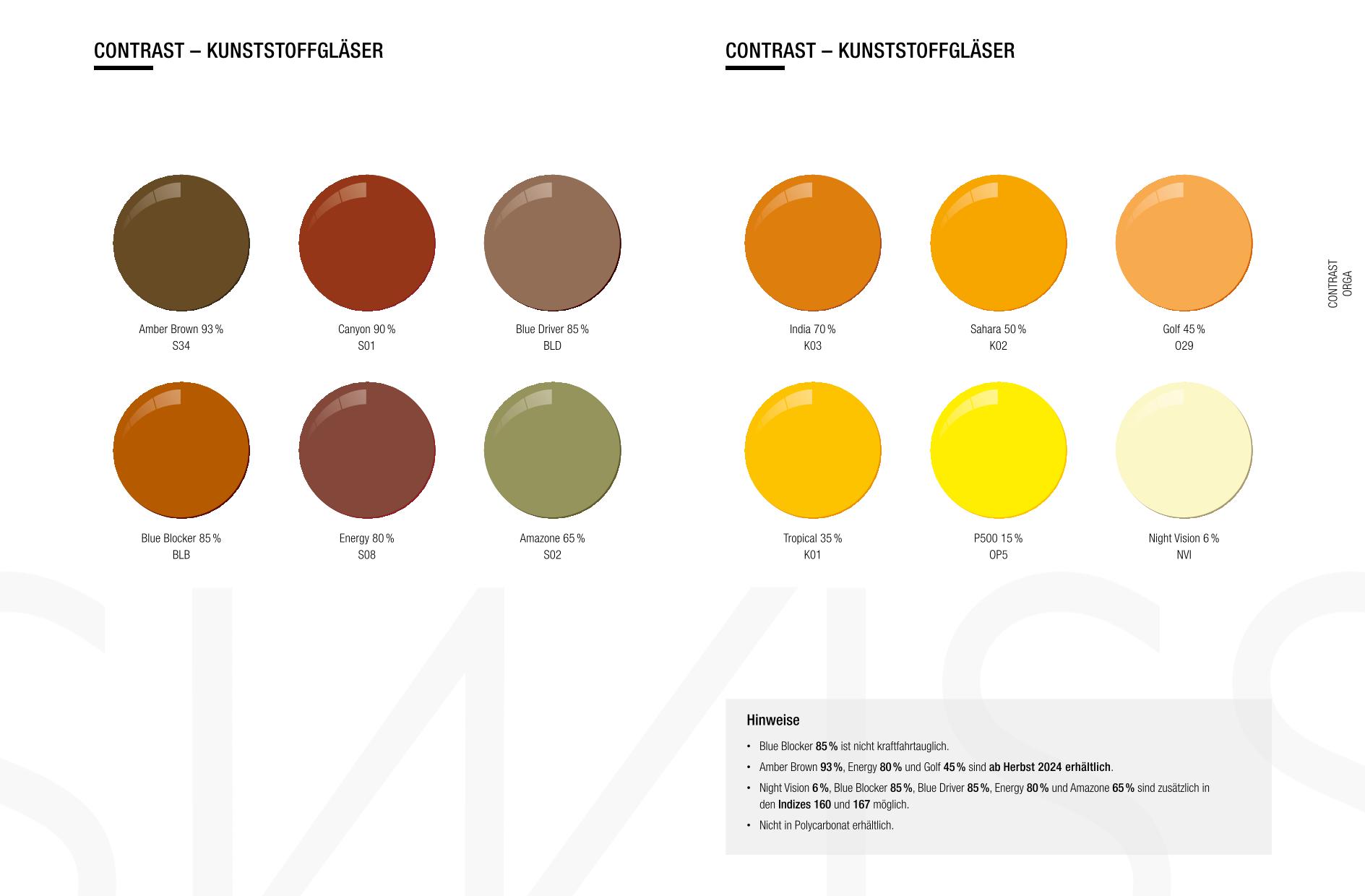 CONTRAST – KUNSTSTOFFGLÄSER

Amber Brown 93 %
S34

Canyon 90 %
S01

Blue Driver 85 %
BLD

Blue Blocker 85 %
BLB

Energy 80 %
S08

Amazone 65 %
S02

CONTRAST – KUNSTSTOFFGLÄSER

India 70 %
K03

Sahara 50 %
K02

Golf 45 %
O29

Tropical 35 %
K01

P500 15 %
OP5

Night Vision 6 %
NVI

CONTRAST
ORGA

Hinweise

• Blue Blocker 85 % ist nicht kraftfahrtauglich.
• Amber Brown 93 %, Energy 80 % und Golf 45 % sind ab Herbst 2024 erhältlich.
• Night Vision 6 %, Blue Blocker 85 %, Blue Driver 85 %, Energy 80 % und Amazone 65 % sind zusätzlich in den Indizes 160 und 167 möglich.
• Nicht in Polycarbonat erhältlich.